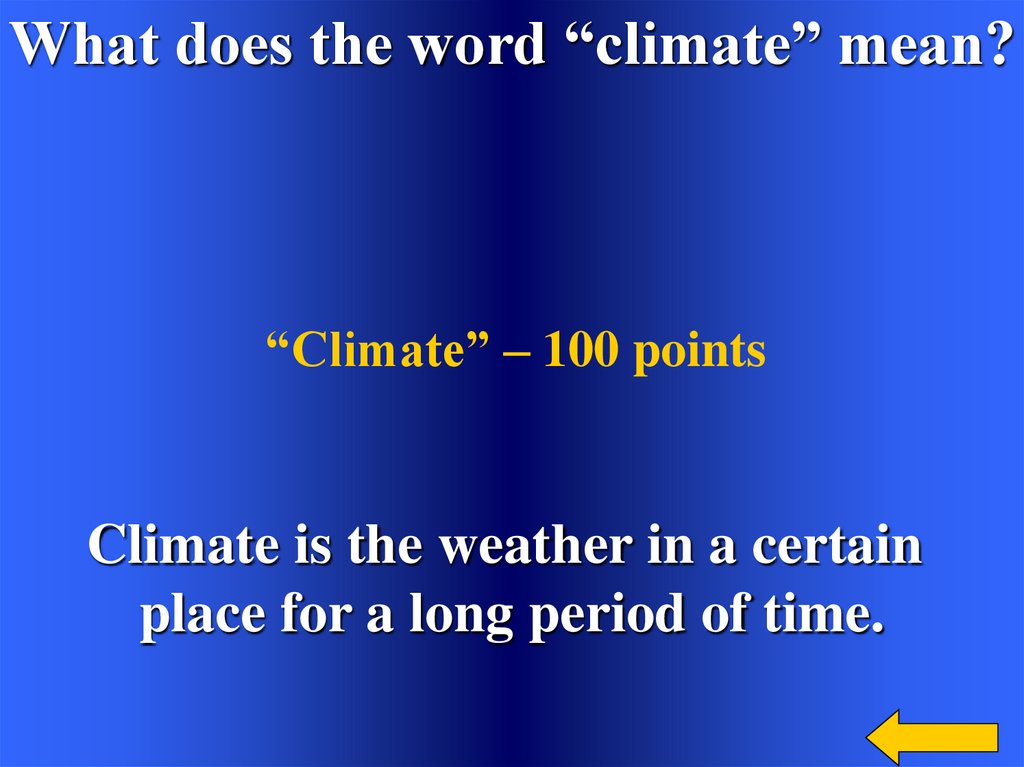 What does the word “climate” mean?

“Climate” – 100 points

Climate is the weather in a certain place for a long period of time.